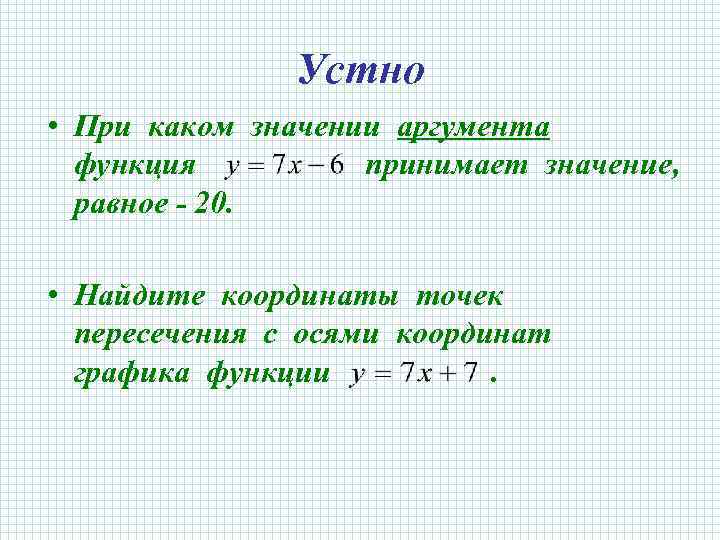 Устно

• При каком значении аргумента функция $y = 7x - 6$ принимает значение, равное - 20.

• Найдите координаты точек пересечения с осями координат графика функции $y = 7x + 7$ .